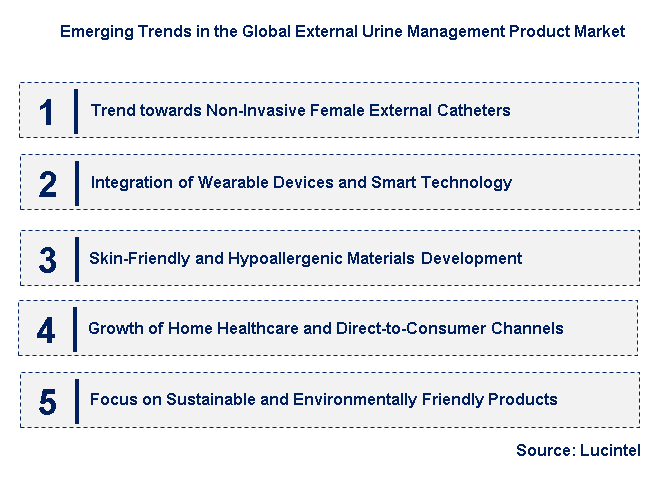 Emerging Trends in the Global External Urine Management Product Market

1 Trend towards Non-Invasive Female External Catheters

2 Integration of Wearable Devices and Smart Technology

3 Skin-Friendly and Hypoallergenic Materials Development

4 Growth of Home Healthcare and Direct-to-Consumer Channels

5 Focus on Sustainable and Environmentally Friendly Products

Source: Lucintel